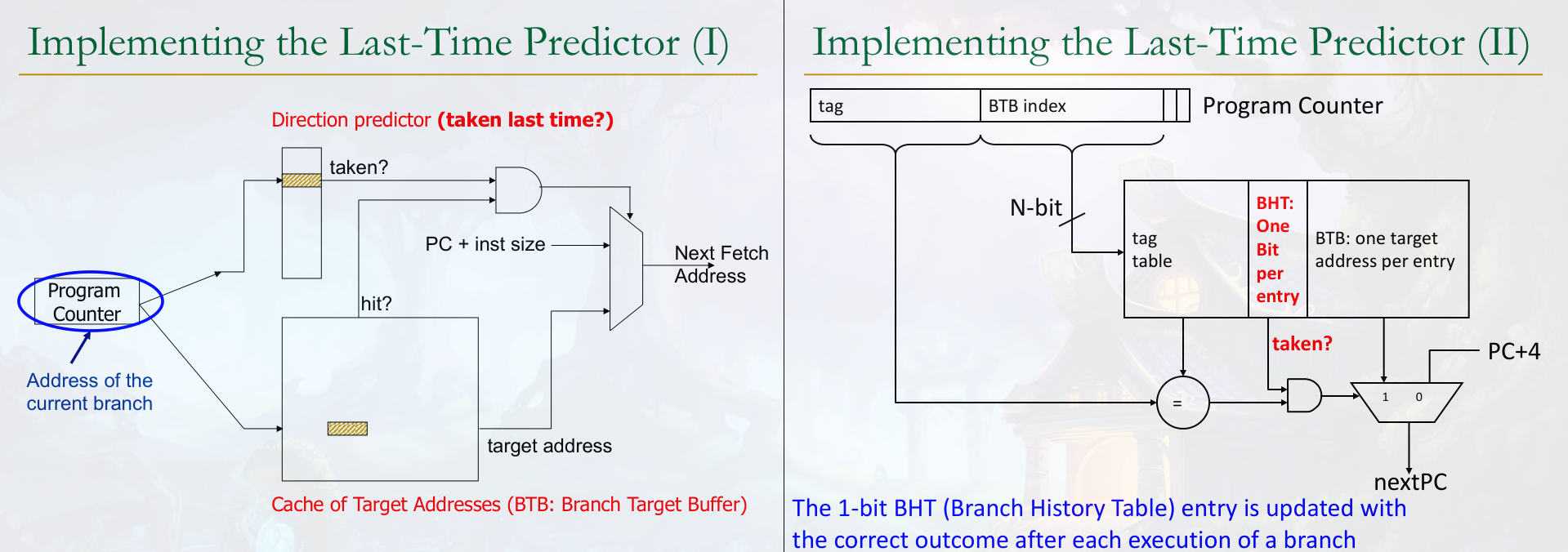 Implementing the Last-Time Predictor (I)

Direction predictor (taken last time?)

taken?

PC + inst size

Next Fetch Address

Program Counter

hit?

Address of the current branch

target address

Cache of Target Addresses (BTB: Branch Target Buffer)

Implementing the Last-Time Predictor (II)

tag

BTB index

Program Counter

N-bit

tag table

BHT: One Bit per entry

BTB: one target address per entry

taken?

PC+4

=

1

0

nextPC

The 1-bit BHT (Branch History Table) entry is updated with the correct outcome after each execution of a branch